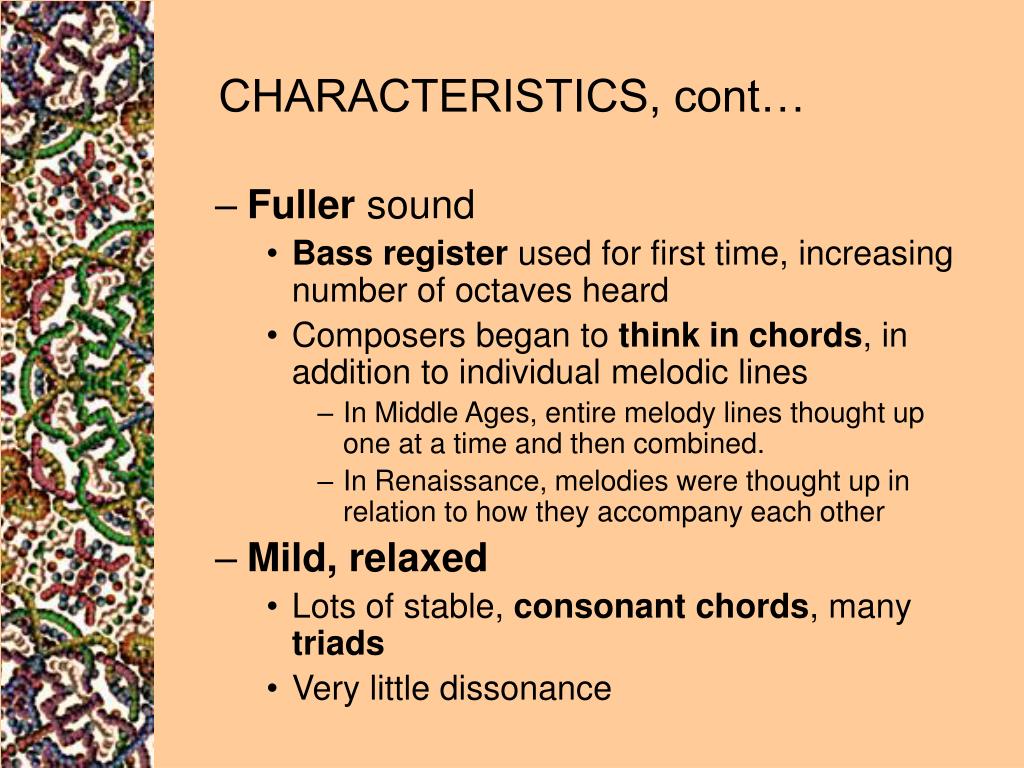 CHARACTERISTICS, cont…

– Fuller sound
• Bass register used for first time, increasing number of octaves heard
• Composers began to think in chords, in addition to individual melodic lines
– In Middle Ages, entire melody lines thought up one at a time and then combined.
– In Renaissance, melodies were thought up in relation to how they accompany each other
– Mild, relaxed
• Lots of stable, consonant chords, many triads
• Very little dissonance